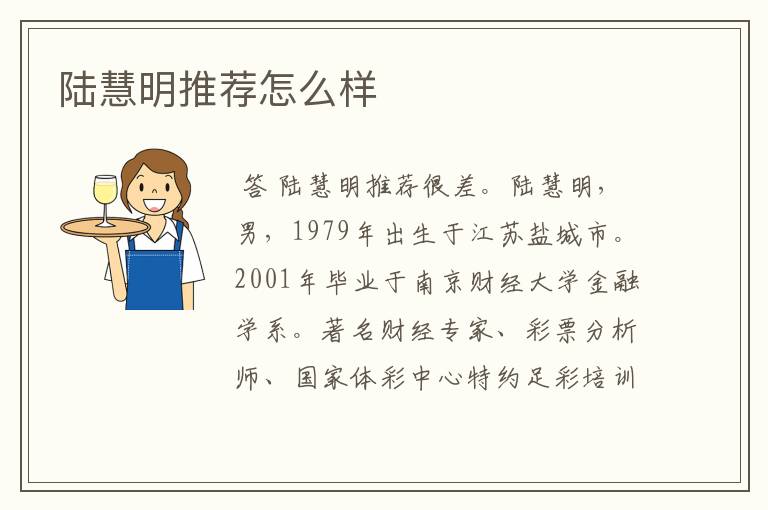 陆慧明推荐怎么样

答 陆慧明推荐很差。陆慧明，男，1979年出生于江苏盐城市。2001年毕业于南京财经大学金融学系。著名财经专家、彩票分析师、国家体彩中心特约足彩培训